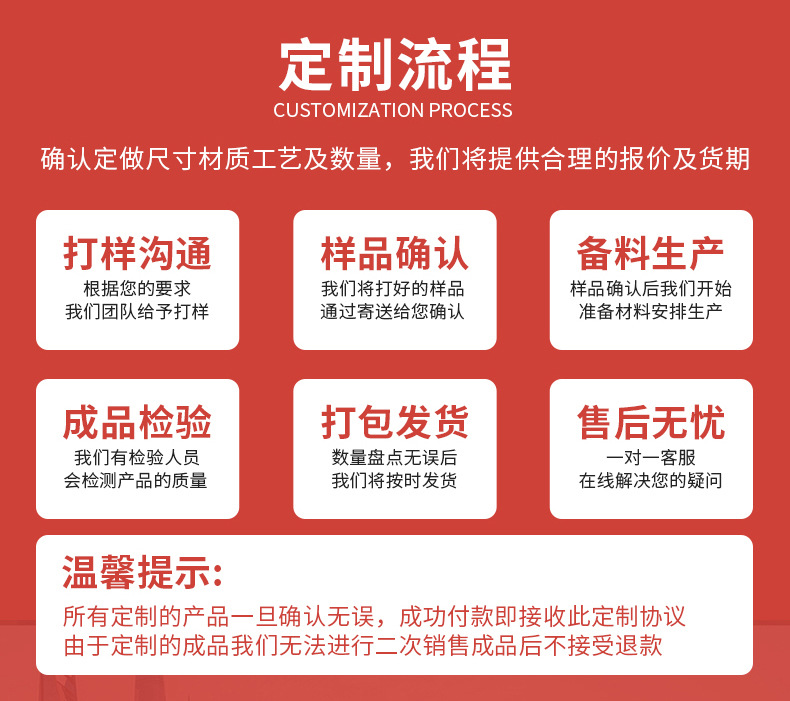 定制流程
CUSTOMIZATION PROCESS

确认定做尺寸材质工艺及数量，我们将提供合理的报价及货期

打样沟通
根据您的要求
我们团队给予打样

样品确认
我们将打好的样品
通过寄送给您确认

备料生产
样品确认后我们开始
准备材料安排生产

成品检验
我们有检验人员
会检测产品的质量

打包发货
数量盘点无误后
我们将按时发货

售后无忧
一对一客服
在线解决您的疑问

温馨提示：
所有定制的产品一旦确认无误，成功付款即接收此定制协议
由于定制的成品我们无法进行二次销售成品后不接受退款